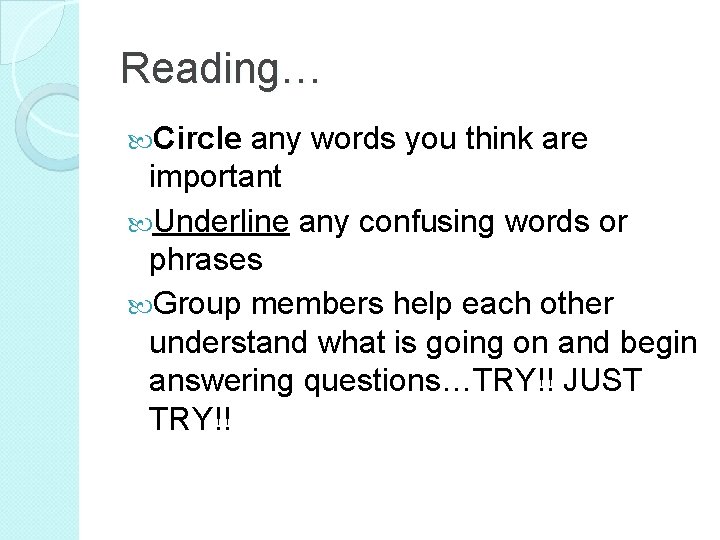 Reading…

Circle any words you think are important

Underline any confusing words or phrases

Group members help each other understand what is going on and begin answering questions…TRY!! JUST TRY!!